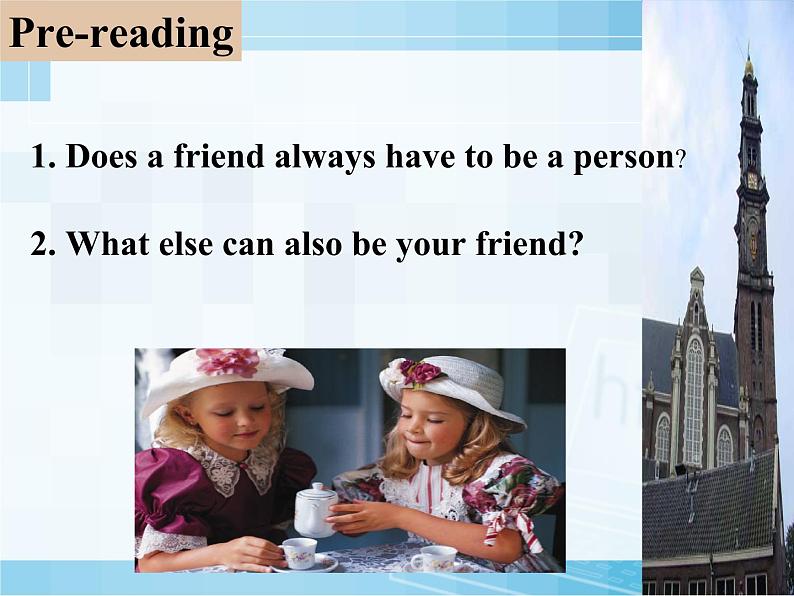 Pre-reading

1. Does a friend always have to be a person?

2. What else can also be your friend?